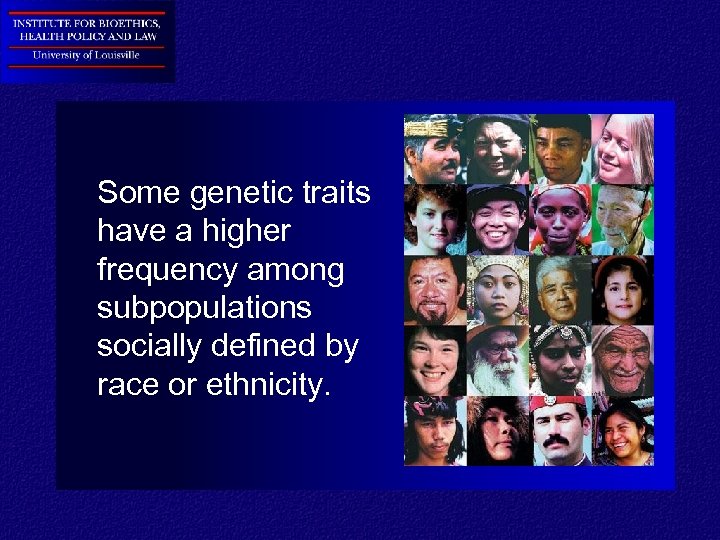 INSTITUTE FOR BIOETHICS, HEALTH POLICY AND LAW
University of Louisville

Some genetic traits have a higher frequency among subpopulations socially defined by race or ethnicity.